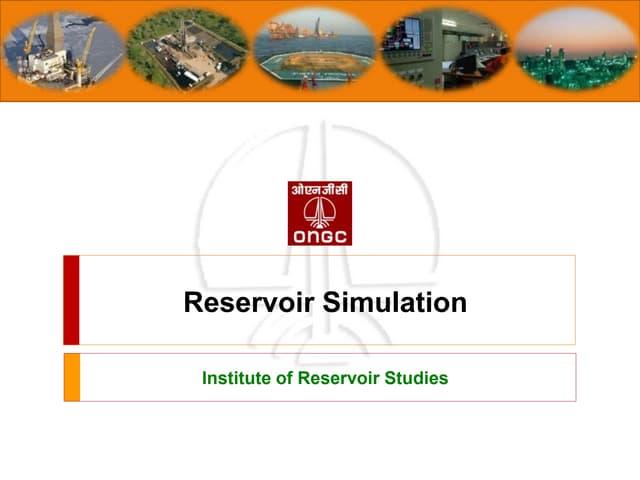 ओएनजीसी
ONGC

Reservoir Simulation

Institute of Reservoir Studies